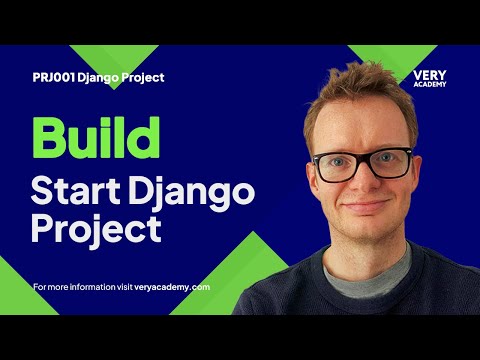 PRJ001 Django Project

VERY ACADEMY

Build

Start Django Project

For more information visit veryacademy.com